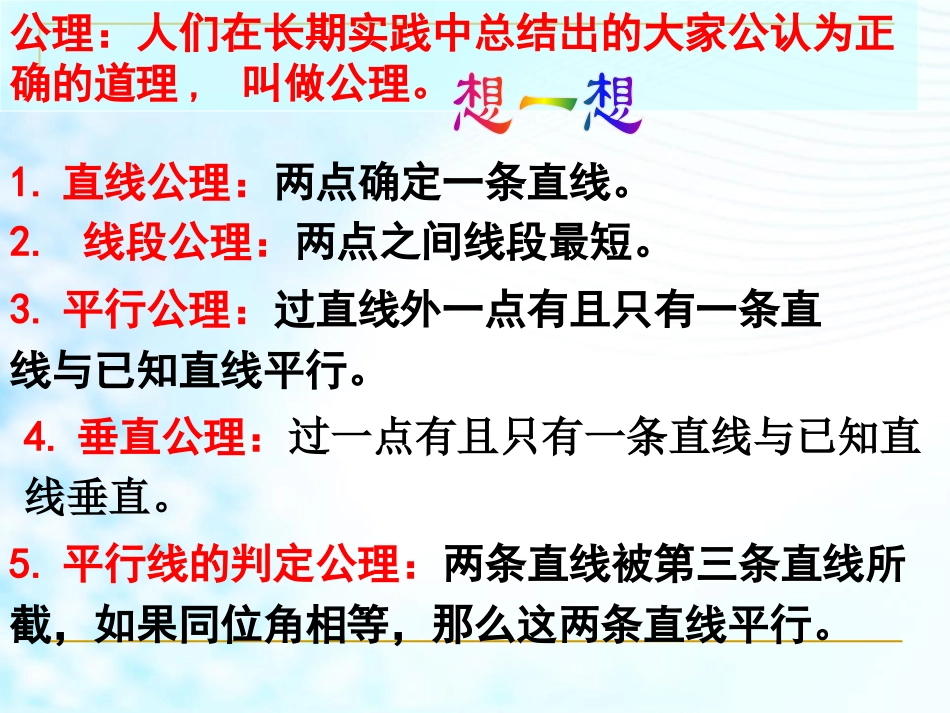 公理：人们在长期实践中总结出的大家公认为正确的道理， 叫做公理。

想一想

1. 直线公理：两点确定一条直线。

2. 线段公理：两点之间线段最短。

3. 平行公理：过直线外一点有且只有一条直线与已知直线平行。

4. 垂直公理：过一点有且只有一条直线与已知直线垂直。

5. 平行线的判定公理：两条直线被第三条直线所截，如果同位角相等，那么这两条直线平行。